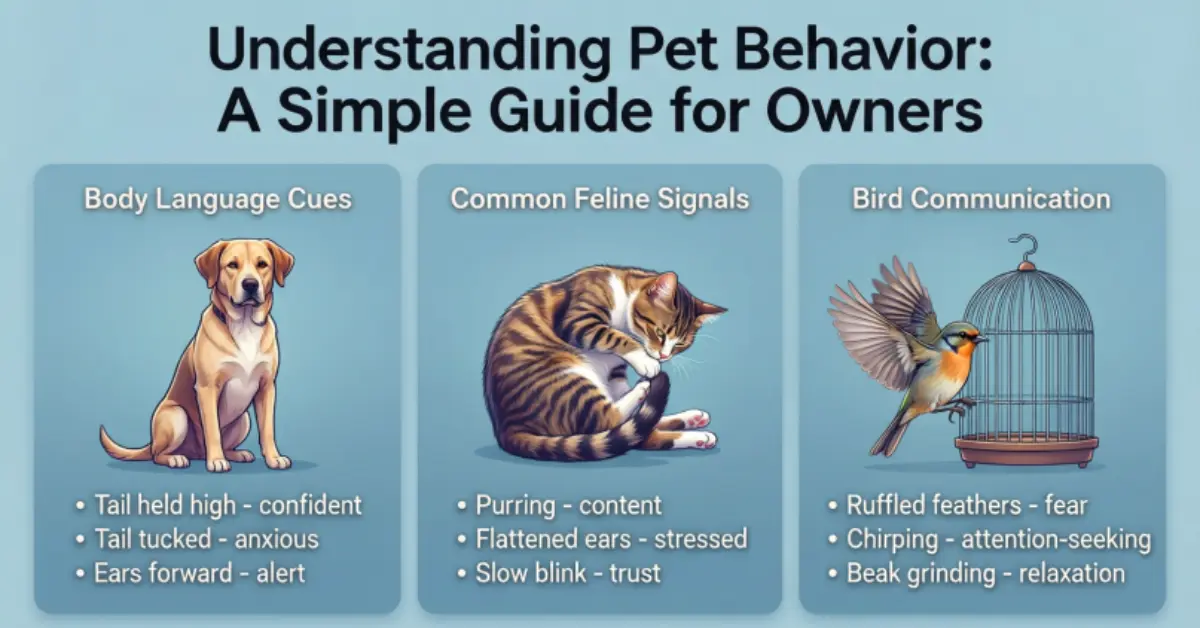 Understanding Pet Behavior: A Simple Guide for Owners

Body Language Cues

• Tail held high - confident
• Tail tucked - anxious
• Ears forward - alert

Common Feline Signals

• Purring - content
• Flattened ears - stressed
• Slow blink - trust

Bird Communication

• Ruffled feathers - fear
• Chirping - attention-seeking
• Beak grinding - relaxation